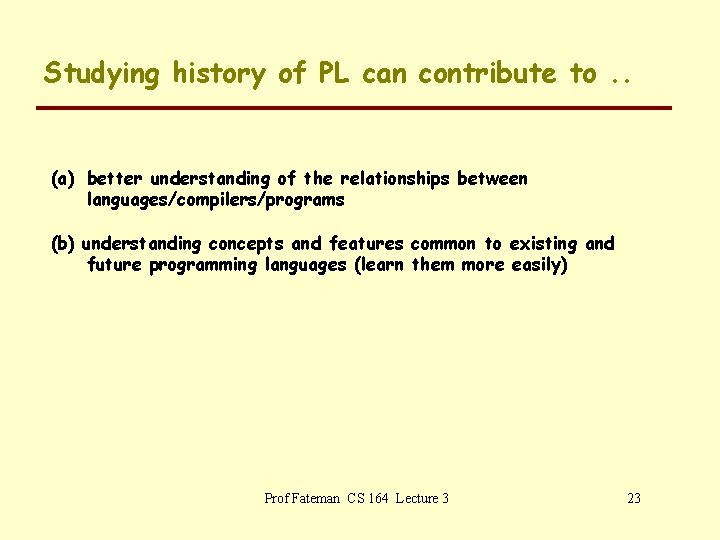 Studying history of PL can contribute to ..

(a) better understanding of the relationships between languages/compilers/programs

(b) understanding concepts and features common to existing and future programming languages (learn them more easily)

Prof Fateman CS 164 Lecture 3

23